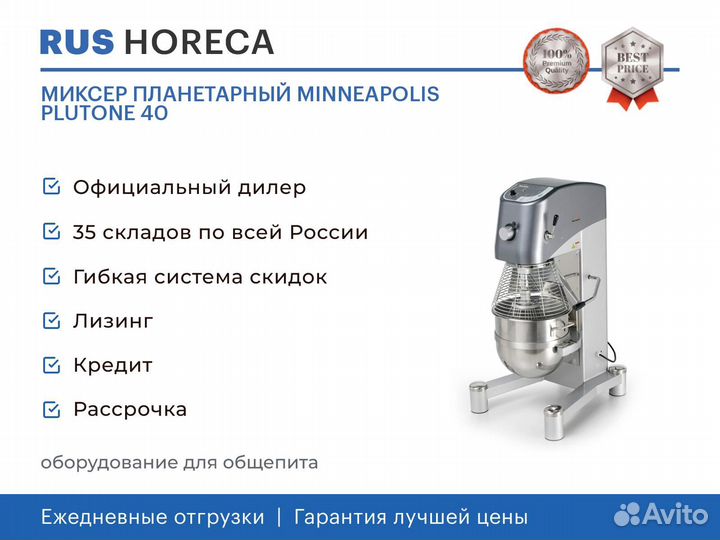 RUS HORECA

100% Premium Quality

BEST PRICE

МИКСЕР ПЛАНЕТАРНЫЙ MINNEAPOLIS PLUTONE 40

Официальный дилер

35 складов по всей России

Гибкая система скидок

Лизинг

Кредит

Рассрочка

оборудование для общепита

Ежедневные отгрузки | Гарантия лучшей цены

Avito